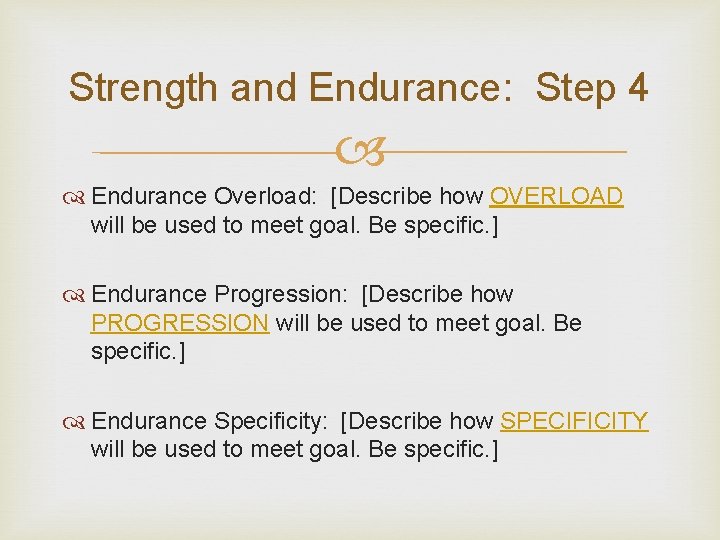 Strength and Endurance: Step 4

Endurance Overload: [Describe how OVERLOAD will be used to meet goal. Be specific.]

Endurance Progression: [Describe how PROGRESSION will be used to meet goal. Be specific.]

Endurance Specificity: [Describe how SPECIFICITY will be used to meet goal. Be specific.]